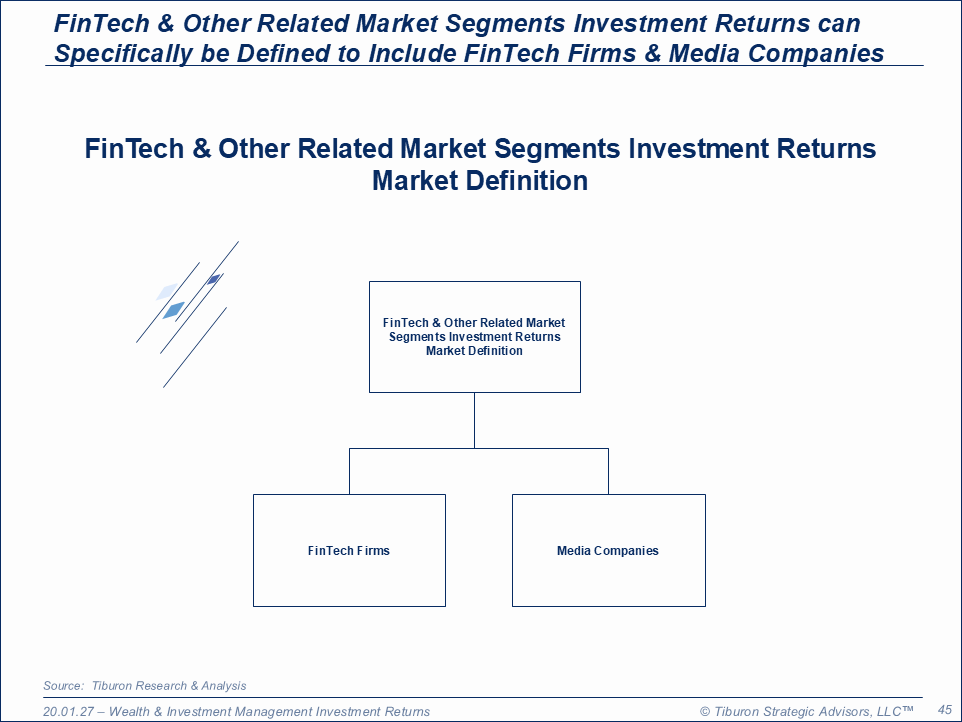 FinTech & Other Related Market Segments Investment Returns can Specifically be Defined to Include FinTech Firms & Media Companies

FinTech & Other Related Market Segments Investment Returns Market Definition

FinTech & Other Related Market Segments Investment Returns Market Definition

FinTech Firms

Media Companies

Source: Tiburon Research & Analysis

20.01.27 – Wealth & Investment Management Investment Returns

© Tiburon Strategic Advisors, LLC™

45